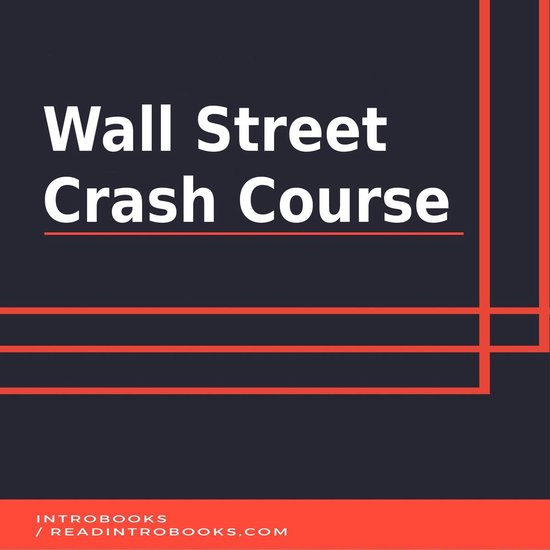 Wall Street Crash Course

INTROBOOKS
/ READINTROBOOKS.COM